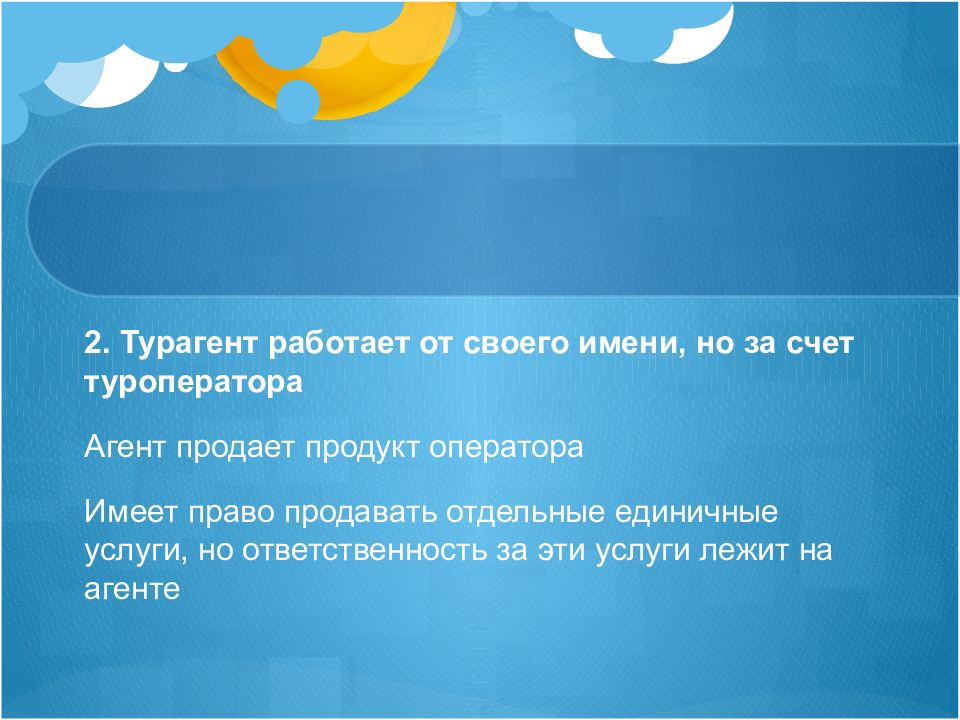 2. Турагент работает от своего имени, но за счет туроператора

Агент продает продукт оператора

Имеет право продавать отдельные единичные услуги, но ответственность за эти услуги лежит на агенте